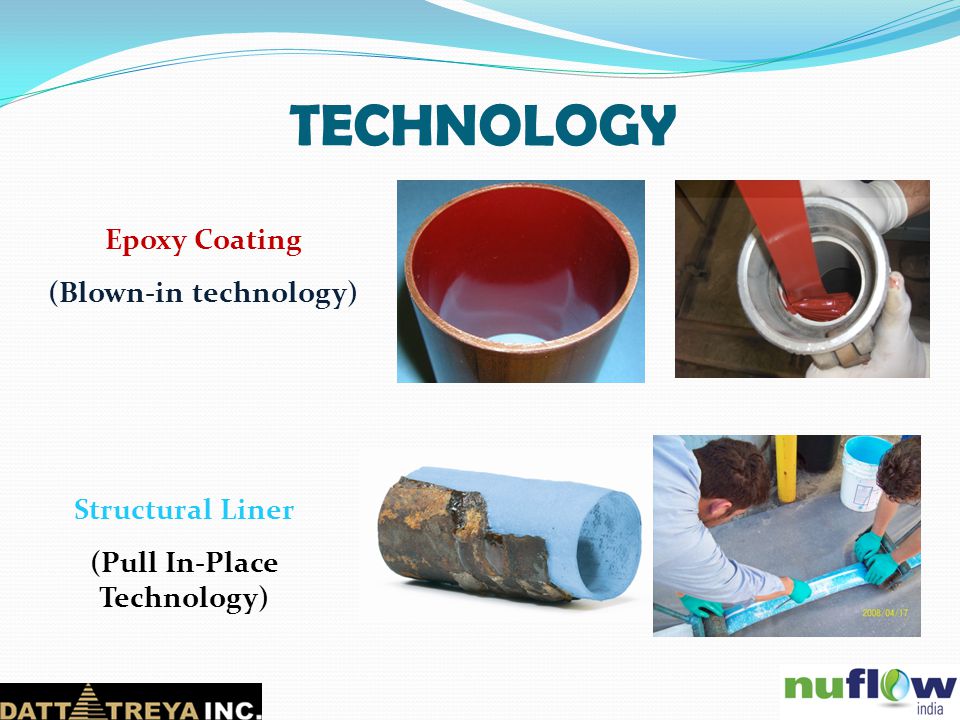 TECHNOLOGY

Epoxy Coating

(Blown-in technology)

Structural Liner

(Pull In-Place Technology)

2008/04/17

DATTATREYA INC.

nuflow india